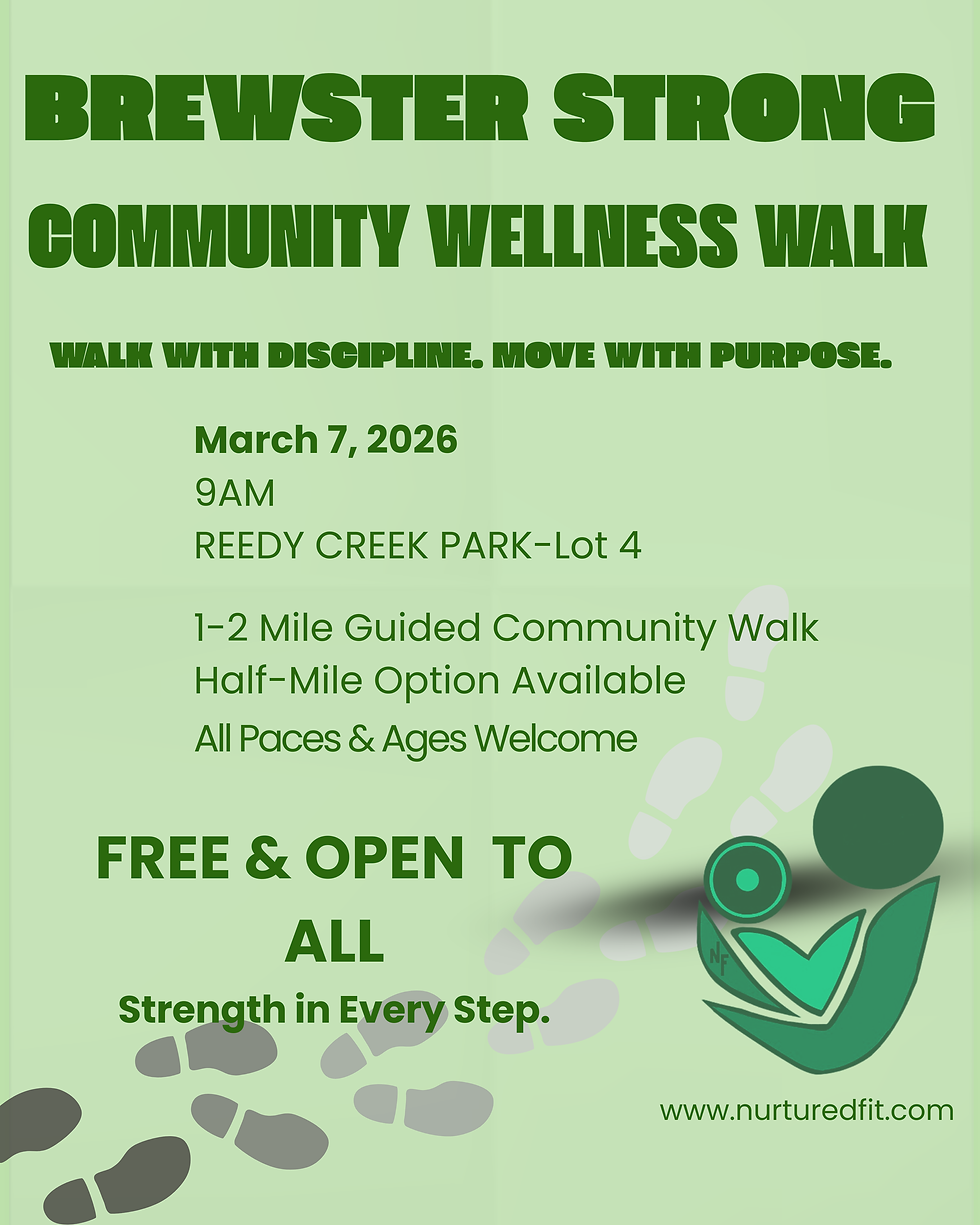 BREWSTER STRONG
COMMUNITY WELLNESS WALK

WALK WITH DISCIPLINE. MOVE WITH PURPOSE.

March 7, 2026
9AM
REEDY CREEK PARK-Lot 4

1-2 Mile Guided Community Walk
Half-Mile Option Available
All Paces & Ages Welcome

FREE & OPEN TO ALL

Strength in Every Step.

NF

www.nurturedfit.com